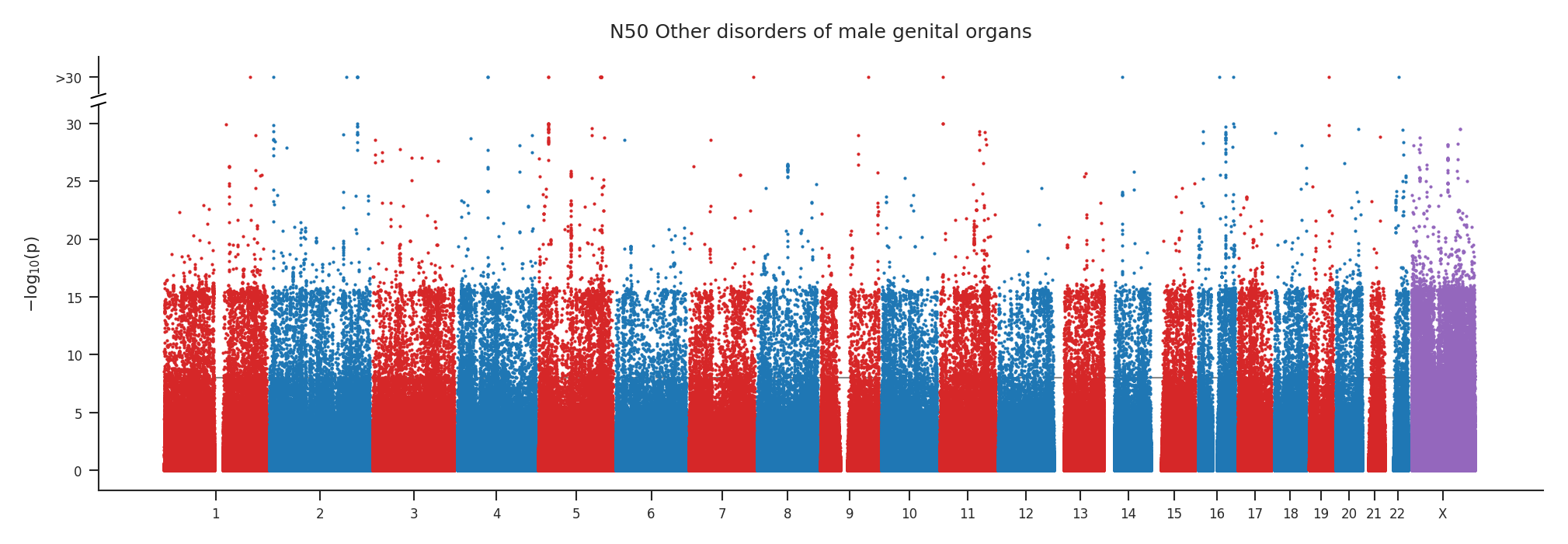 N50 Other disorders of male genital organs

>30

30

25

20

15

10

5

0

$-\log_{10}(p)$

1 2 3 4 5 6 7 8 9 10 11 12 13 14 15 16 17 18 19 20 21 22 X